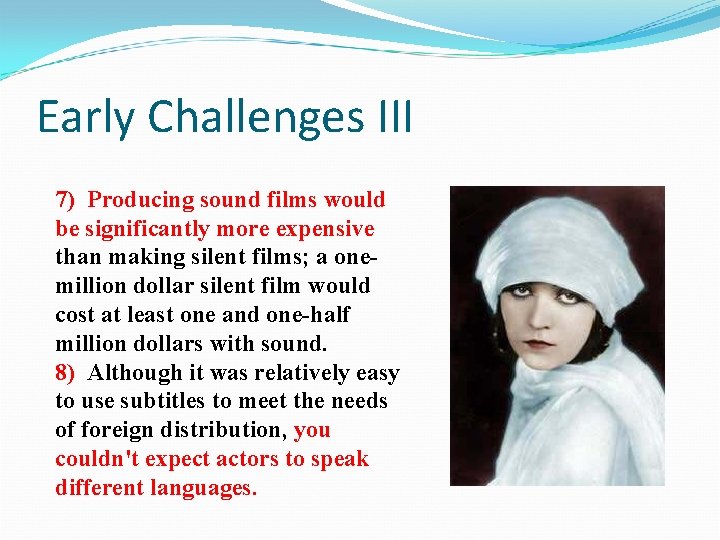 Early Challenges III

7) Producing sound films would be significantly more expensive than making silent films; a one-million dollar silent film would cost at least one and one-half million dollars with sound.
8) Although it was relatively easy to use subtitles to meet the needs of foreign distribution, you couldn't expect actors to speak different languages.